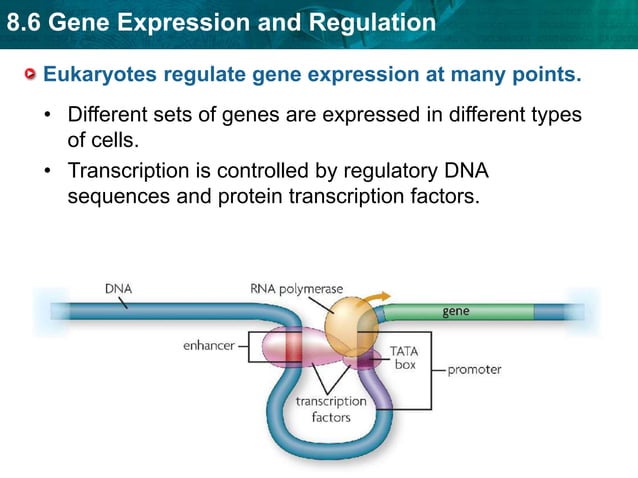 8.6 Gene Expression and Regulation

Eukaryotes regulate gene expression at many points.

• Different sets of genes are expressed in different types of cells.

• Transcription is controlled by regulatory DNA sequences and protein transcription factors.

DNA

RNA polymerase

gene

enhancer

TATA box

promoter

transcription factors